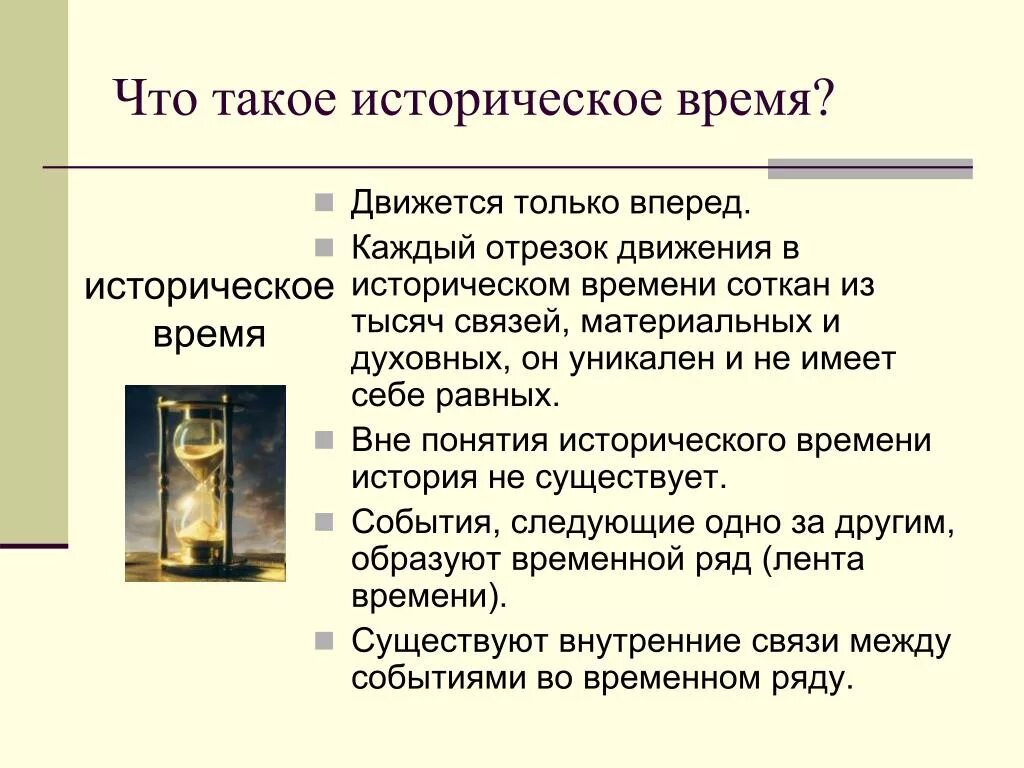 Что такое историческое время?

историческое время

- Движется только вперед.
- Каждый отрезок движения в историческом времени соткан из тысяч связей, материальных и духовных, он уникален и не имеет себе равных.
- Вне понятия исторического времени история не существует.
- События, следующие одно за другим, образуют временной ряд (лента времени).
- Существуют внутренние связи между событиями во временном ряду.